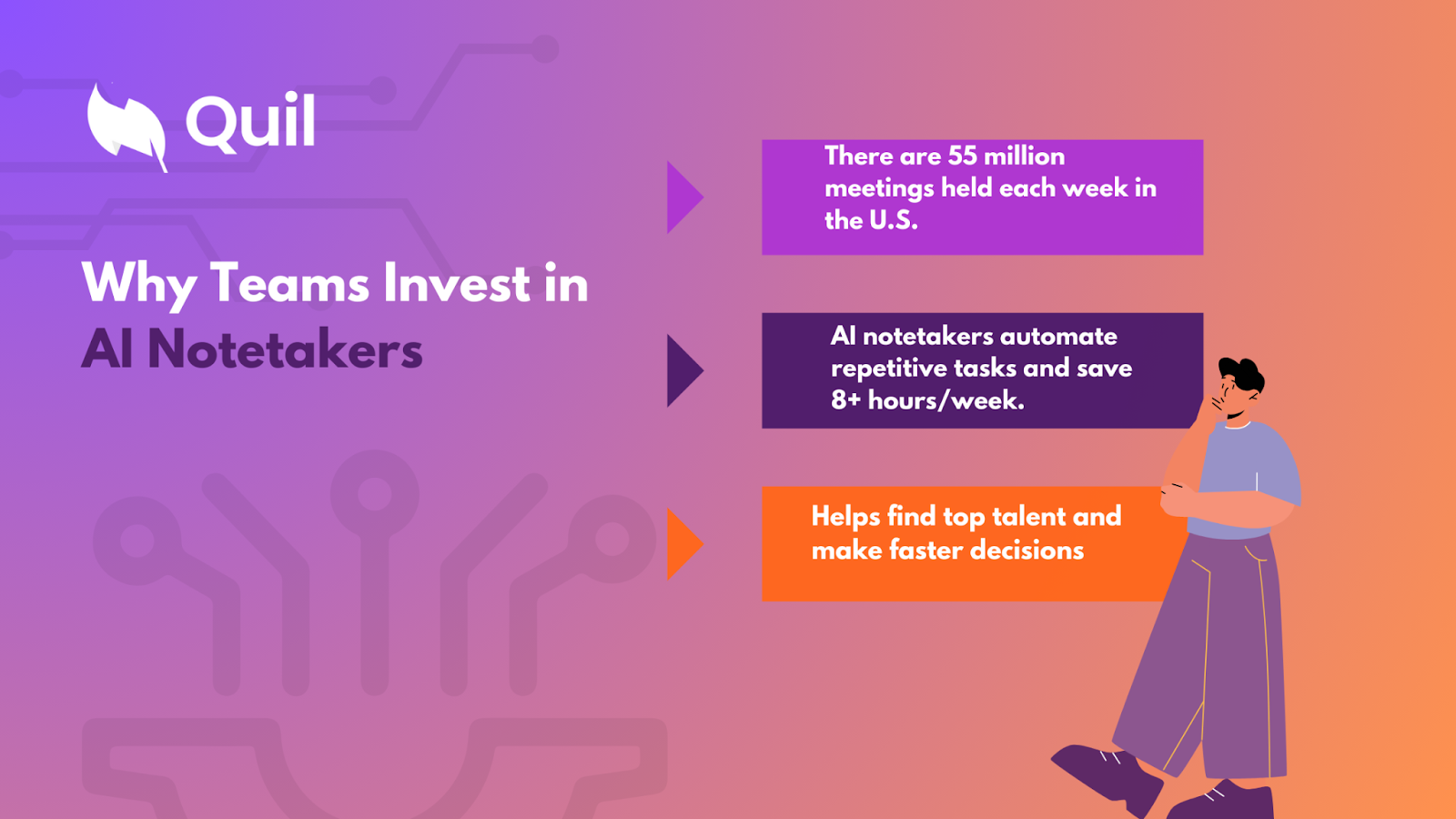 Quil

Why Teams Invest in AI Notetakers

There are 55 million meetings held each week in the U.S.

AI notetakers automate repetitive tasks and save 8+ hours/week.

Helps find top talent and make faster decisions